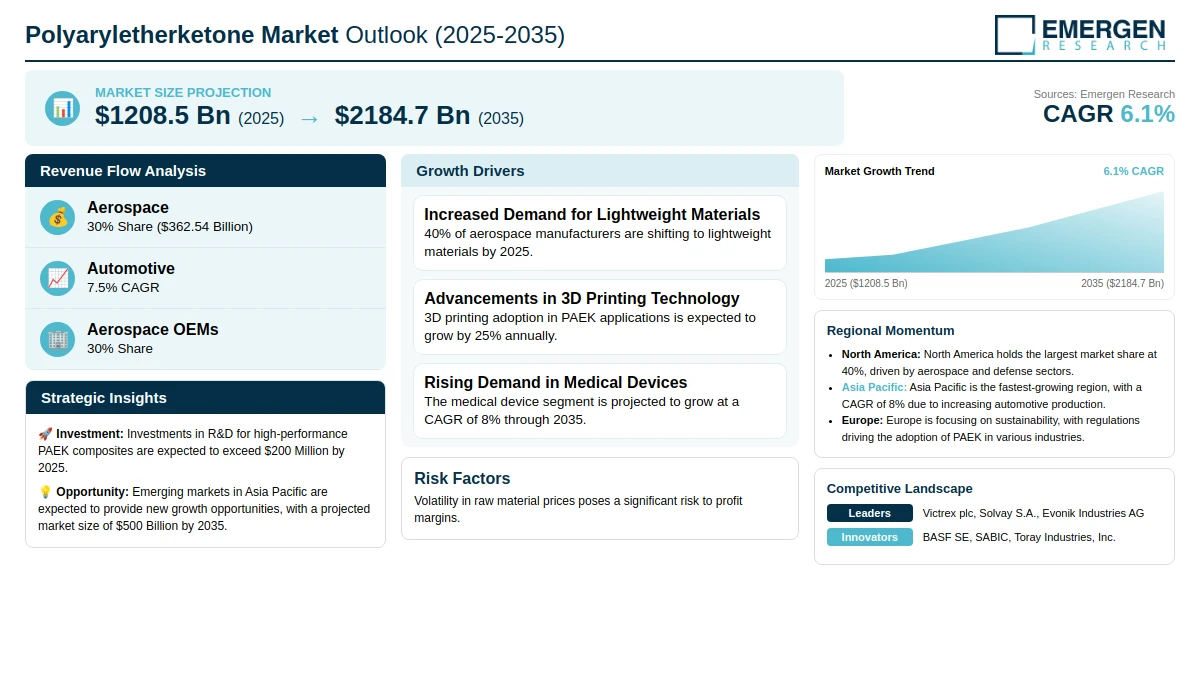 Polyaryletherketone Market Outlook (2025-2035)

EMERGEN
RESEARCH

MARKET SIZE PROJECTION
$1208.5 Bn (2025) → $2184.7 Bn (2035)

Sources: Emergen Research
CAGR 6.1%

Revenue Flow Analysis

Aerospace
30% Share ($362.54 Billion)

Automotive
7.5% CAGR

Aerospace OEMs
30% Share

Strategic Insights

🚀 Investment: Investments in R&D for high-performance PAEK composites are expected to exceed $200 Million by 2025.

💡 Opportunity: Emerging markets in Asia Pacific are expected to provide new growth opportunities, with a projected market size of $500 Billion by 2035.

Growth Drivers

Increased Demand for Lightweight Materials
40% of aerospace manufacturers are shifting to lightweight materials by 2025.

Advancements in 3D Printing Technology
3D printing adoption in PAEK applications is expected to grow by 25% annually.

Rising Demand in Medical Devices
The medical device segment is projected to grow at a CAGR of 8% through 2035.

Risk Factors
Volatility in raw material prices poses a significant risk to profit margins.

Market Growth Trend
6.1% CAGR
2025 ($1208.5 Bn)
2035 ($2184.7 Bn)

Regional Momentum

• North America: North America holds the largest market share at 40%, driven by aerospace and defense sectors.
• Asia Pacific: Asia Pacific is the fastest-growing region, with a CAGR of 8% due to increasing automotive production.
• Europe: Europe is focusing on sustainability, with regulations driving the adoption of PAEK in various industries.

Competitive Landscape

Leaders Victrex plc, Solvay S.A., Evonik Industries AG
Innovators BASF SE, SABIC, Toray Industries, Inc.